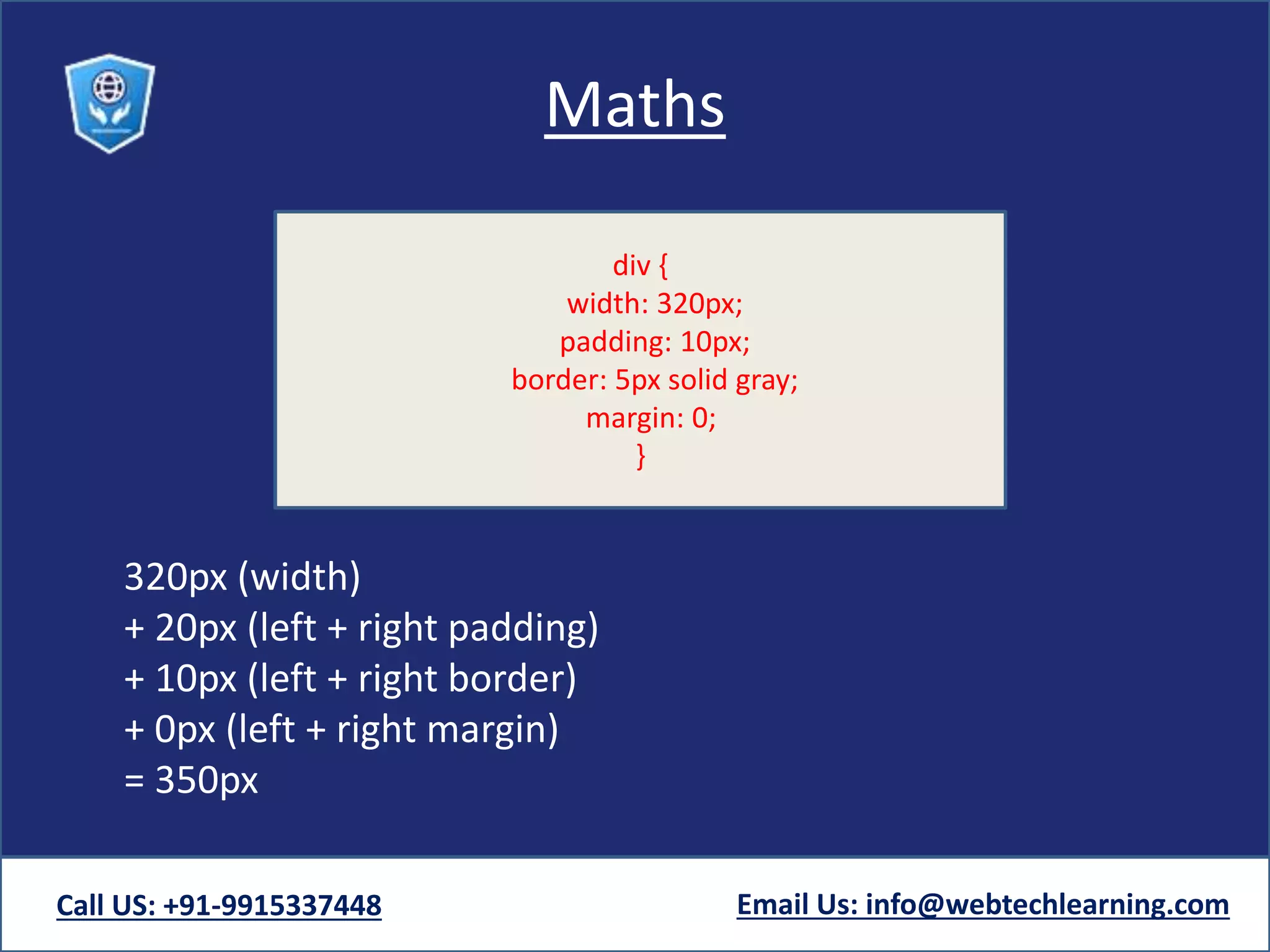 Maths

div {
width: 320px;
padding: 10px;
border: 5px solid gray;
margin: 0;
}

320px (width)
+ 20px (left + right padding)
+ 10px (left + right border)
+ 0px (left + right margin)
= 350px

Call US: +91-9915337448

Email Us: info@webtechlearning.com